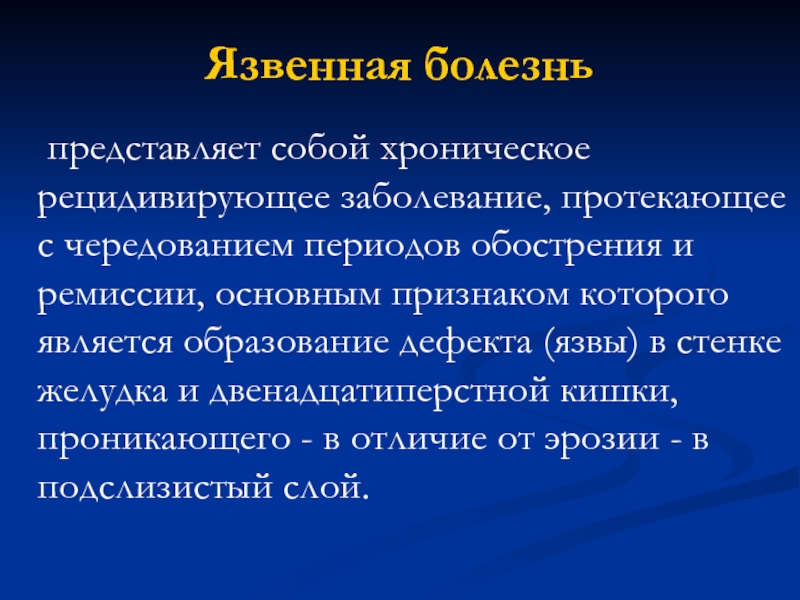 Язвенная болезнь

представляет собой хроническое рецидивирующее заболевание, протекающее с чередованием периодов обострения и ремиссии, основным признаком которого является образование дефекта (язвы) в стенке желудка и двенадцатиперстной кишки, проникающего - в отличие от эрозии - в подслизистый слой.